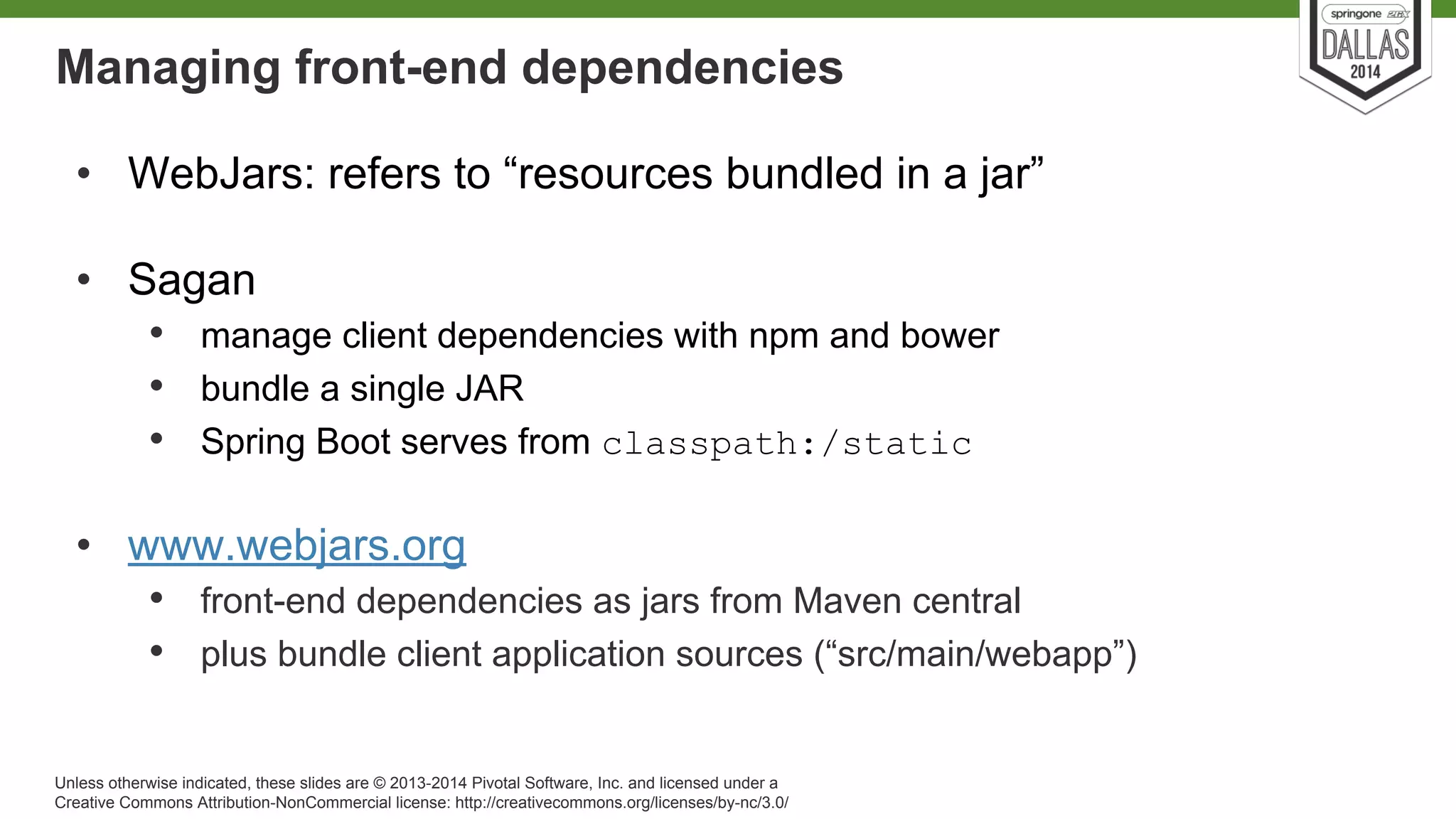 springone 2GX
DALLAS
2014

Managing front-end dependencies

• WebJars: refers to “resources bundled in a jar”

• Sagan
  • manage client dependencies with npm and bower
  • bundle a single JAR
  • Spring Boot serves from classpath:/static

• www.webjars.org
  • front-end dependencies as jars from Maven central
  • plus bundle client application sources (“src/main/webapp”)

Unless otherwise indicated, these slides are © 2013-2014 Pivotal Software, Inc. and licensed under a Creative Commons Attribution-NonCommercial license: http://creativecommons.org/licenses/by-nc/3.0/